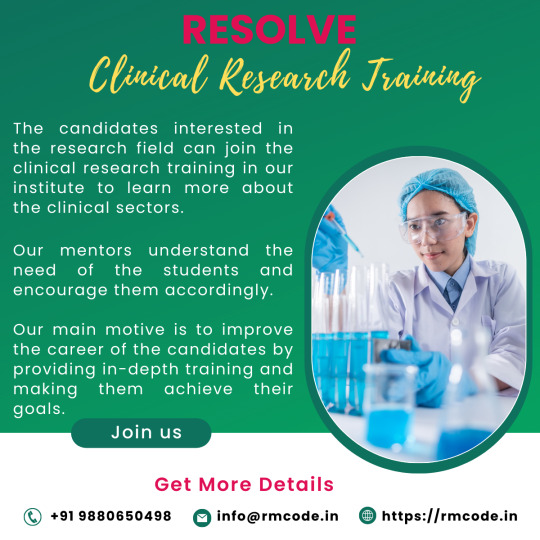 RESOLVE
Clinical Research Training

The candidates interested in the research field can join the clinical research training in our institute to learn more about the clinical sectors.

Our mentors understand the need of the students and encourage them accordingly.

Our main motive is to improve the career of the candidates by providing in-depth training and making them achieve their goals.

Join us

Get More Details

+91 9880650498 info@rmcode.in https://rmcode.in